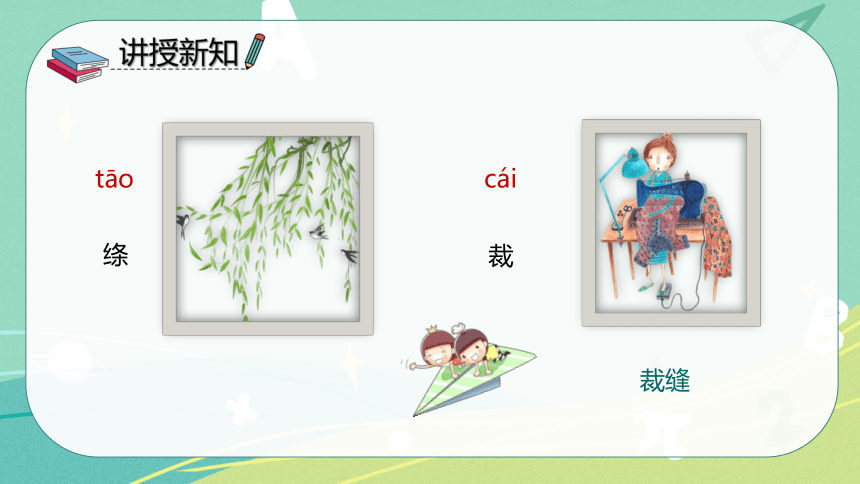 讲授新知

tāo

绦

cái

裁

裁缝